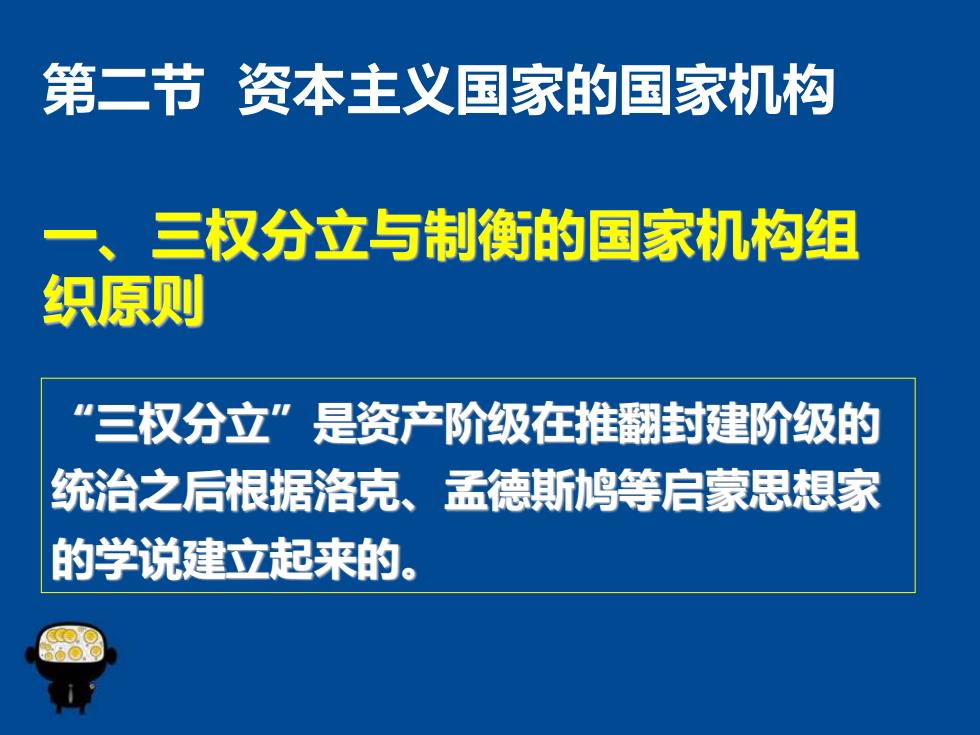 第二节 资本主义国家的国家机构

一、三权分立与制衡的国家机构组织原则

“三权分立”是资产阶级在推翻封建阶级的统治之后根据洛克、孟德斯鸠等启蒙思想家的学说建立起来的。